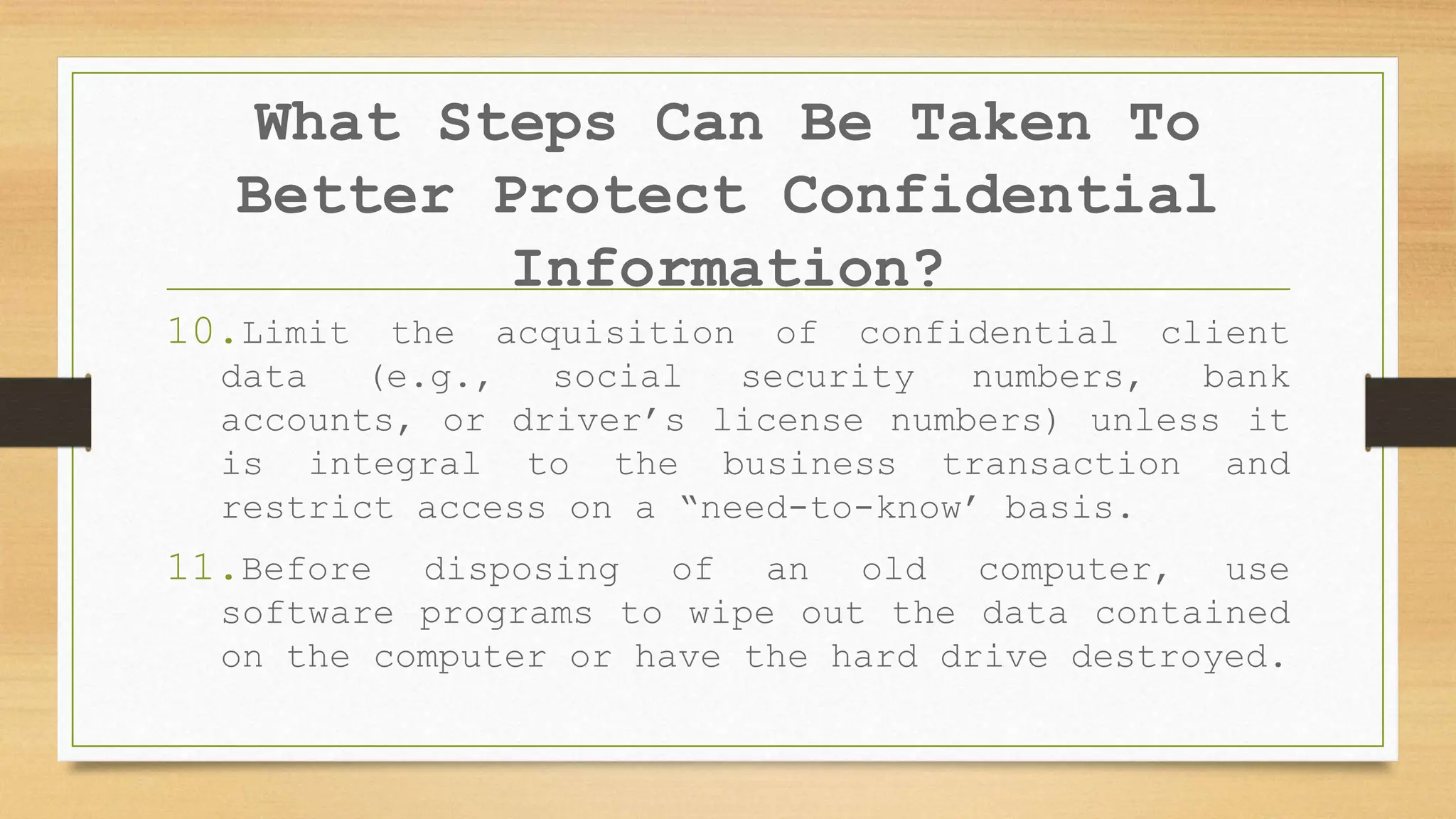 What Steps Can Be Taken To Better Protect Confidential Information?

10. Limit the acquisition of confidential client data (e.g., social security numbers, bank accounts, or driver’s license numbers) unless it is integral to the business transaction and restrict access on a “need-to-know’ basis.

11. Before disposing of an old computer, use software programs to wipe out the data contained on the computer or have the hard drive destroyed.